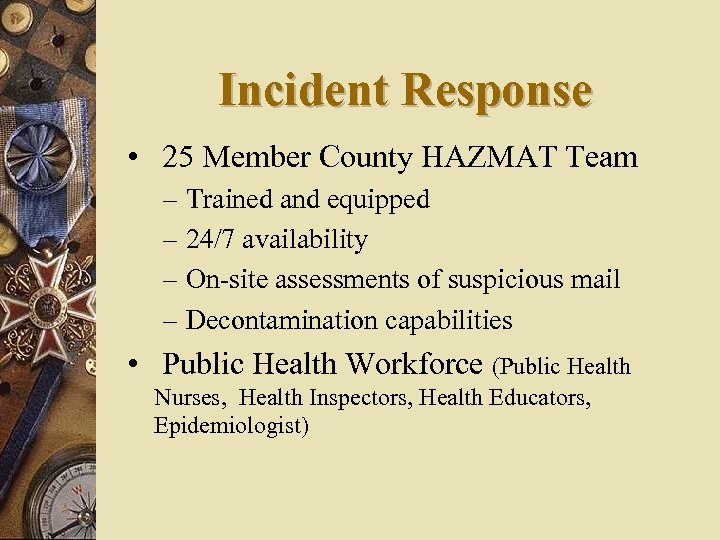 Incident Response

• 25 Member County HAZMAT Team
– Trained and equipped
– 24/7 availability
– On-site assessments of suspicious mail
– Decontamination capabilities

• Public Health Workforce (Public Health Nurses, Health Inspectors, Health Educators, Epidemiologist)